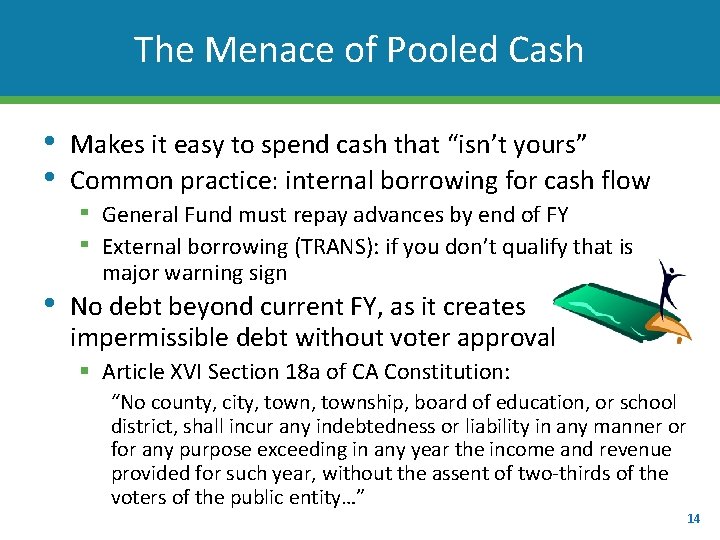 The Menace of Pooled Cash

• Makes it easy to spend cash that “isn’t yours”
• Common practice: internal borrowing for cash flow
▪ General Fund must repay advances by end of FY
▪ External borrowing (TRANS): if you don’t qualify that is major warning sign
• No debt beyond current FY, as it creates impermissible debt without voter approval
▪ Article XVI Section 18a of CA Constitution:
“No county, city, town, township, board of education, or school district, shall incur any indebtedness or liability in any manner or for any purpose exceeding in any year the income and revenue provided for such year, without the assent of two-thirds of the voters of the public entity…”

14